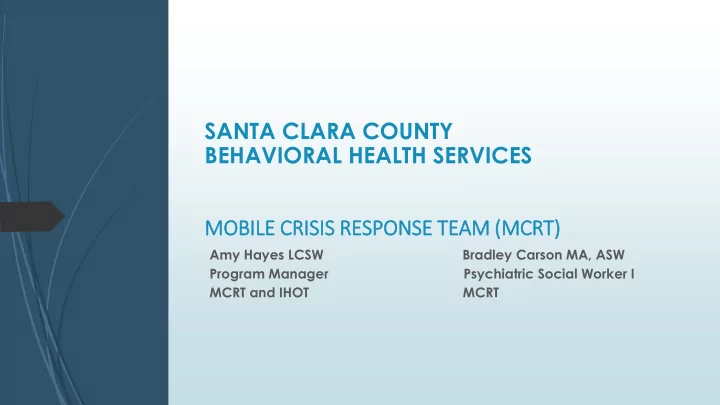 SANTA CLARA COUNTY
BEHAVIORAL HEALTH SERVICES

MOBILE CRISIS RESPONSE TEAM (MCRT)

Amy Hayes LCSW
Program Manager
MCRT and IHOT

Bradley Carson MA, ASW
Psychiatric Social Worker I
MCRT